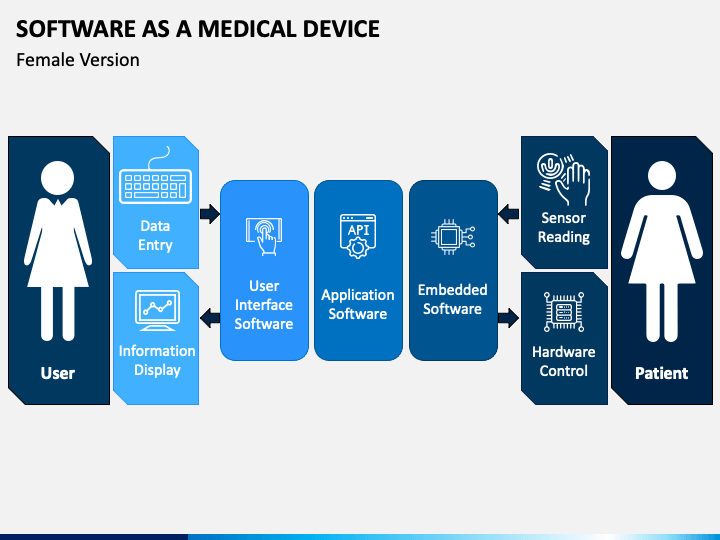 SOFTWARE AS A MEDICAL DEVICE

Female Version

User

Data Entry

Information Display

User Interface Software

API

Application Software

Embedded Software

Sensor Reading

Hardware Control

Patient